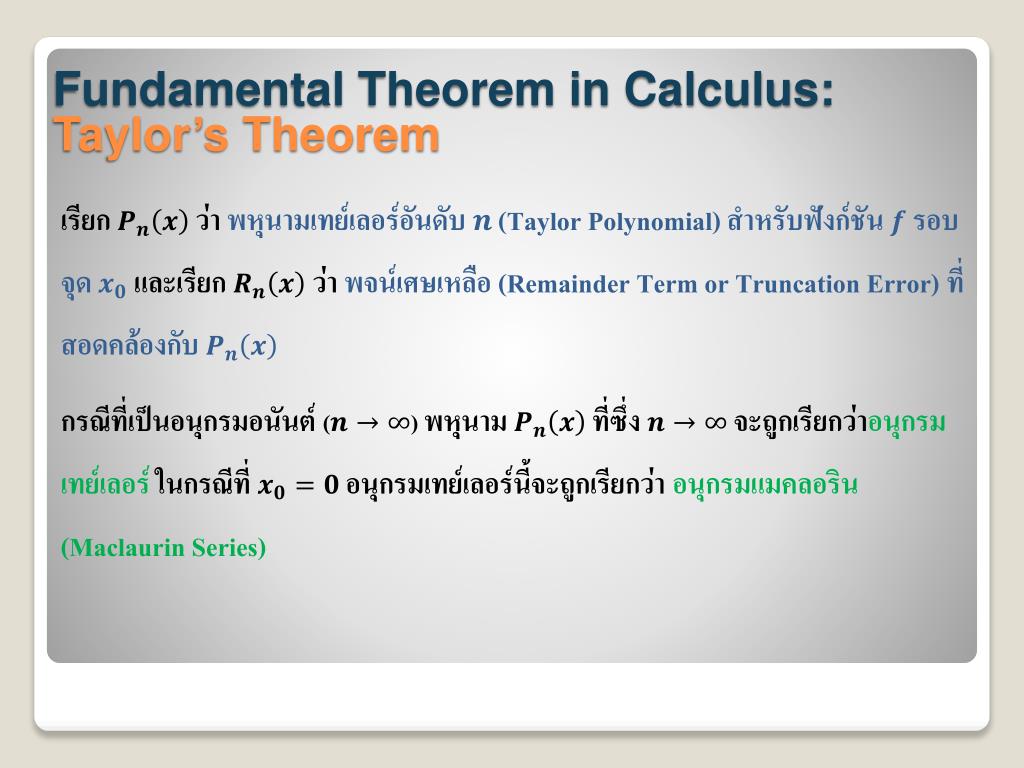 Fundamental Theorem in Calculus:
Taylor's Theorem

เรียก $P_n(x)$ ว่า พหุนามเทย์เลอร์อันดับ $n$ (Taylor Polynomial) สำหรับฟังก์ชัน $f$ รอบจุด $x_0$ และเรียก $R_n(x)$ ว่า พจน์เศษเหลือ (Remainder Term or Truncation Error) ที่สอดคล้องกับ $P_n(x)$

กรณีที่เป็นอนุกรมอนันต์ ($n \to \infty$) พหุนาม $P_n(x)$ ที่ซึ่ง $n \to \infty$ จะถูกเรียกว่าอนุกรมเทย์เลอร์ ในกรณีที่ $x_0 = 0$ อนุกรมเทย์เลอร์นี้จะถูกเรียกว่า อนุกรมแมคลอริน (Maclaurin Series)